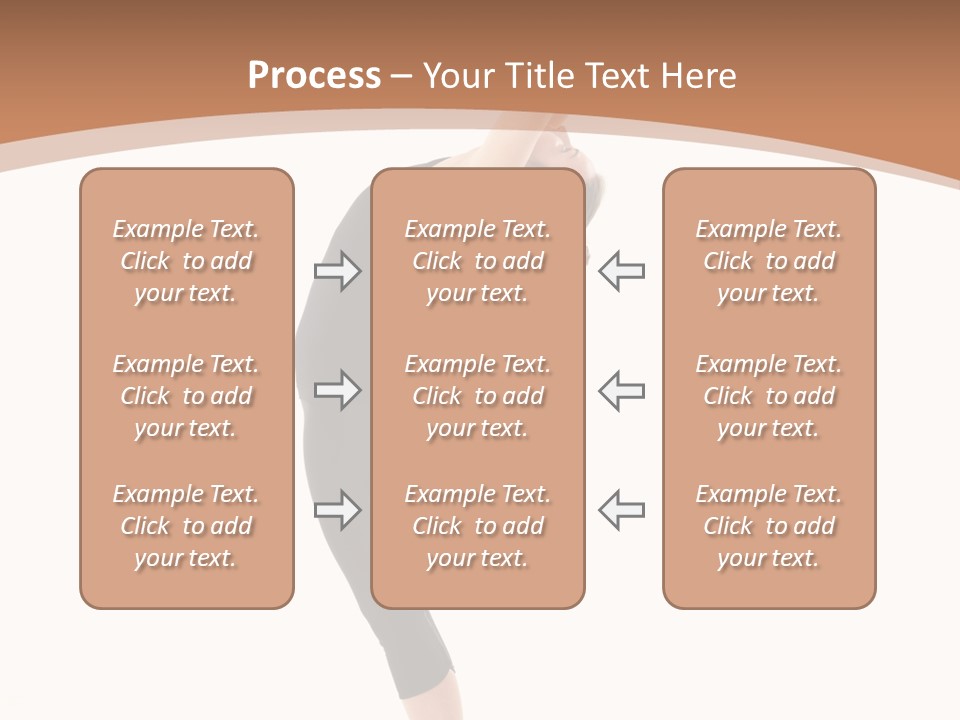 Process – Your Title Text Here

Example Text. Click to add your text.

Example Text. Click to add your text.

Example Text. Click to add your text.

Example Text. Click to add your text.

Example Text. Click to add your text.

Example Text. Click to add your text.

Example Text. Click to add your text.

Example Text. Click to add your text.

Example Text. Click to add your text.